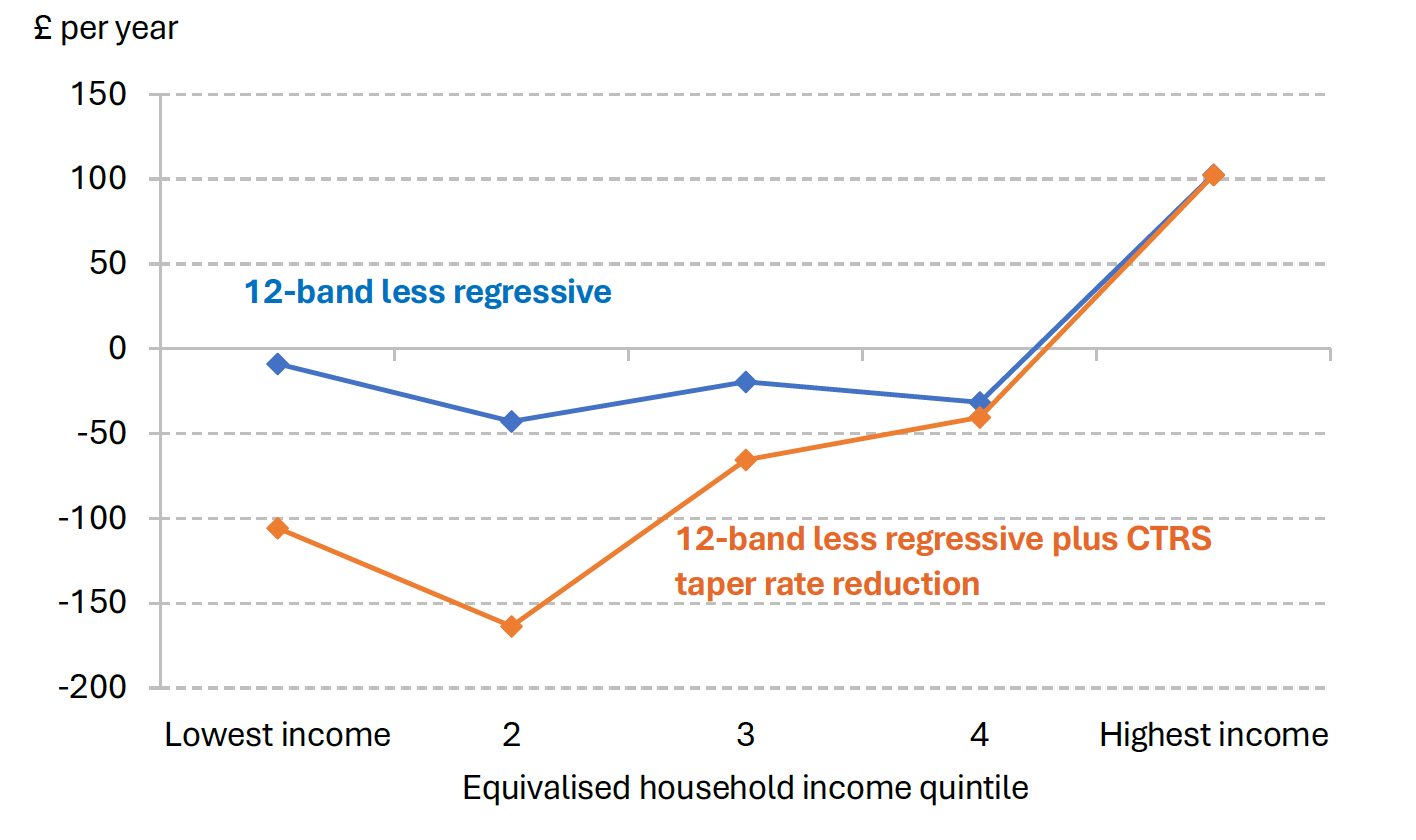 £ per year

150
100
50
0
-50
-100
-150
-200

12-band less regressive

12-band less regressive plus CTRS taper rate reduction

Lowest income
2
3
4
Highest income

Equivalised household income quintile